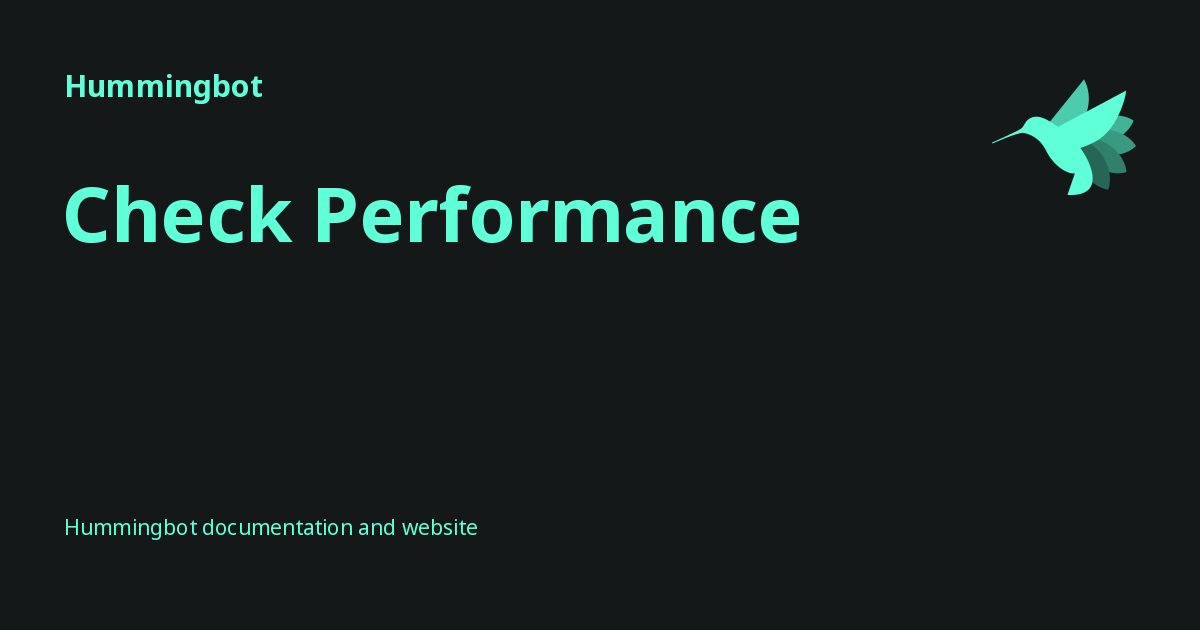 Hummingbot

Check Performance

Hummingbot documentation and website